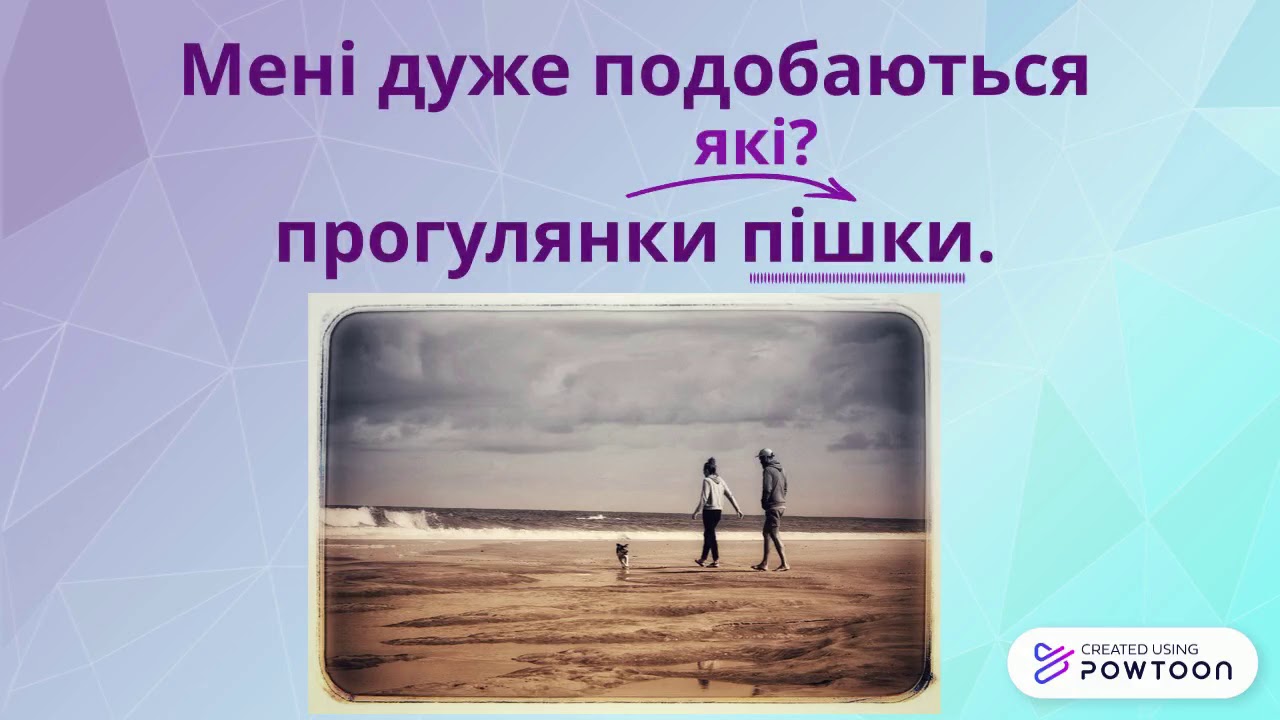 Мені дуже подобаються

які?

прогулянки пішки.

CREATED USING
POWTOON